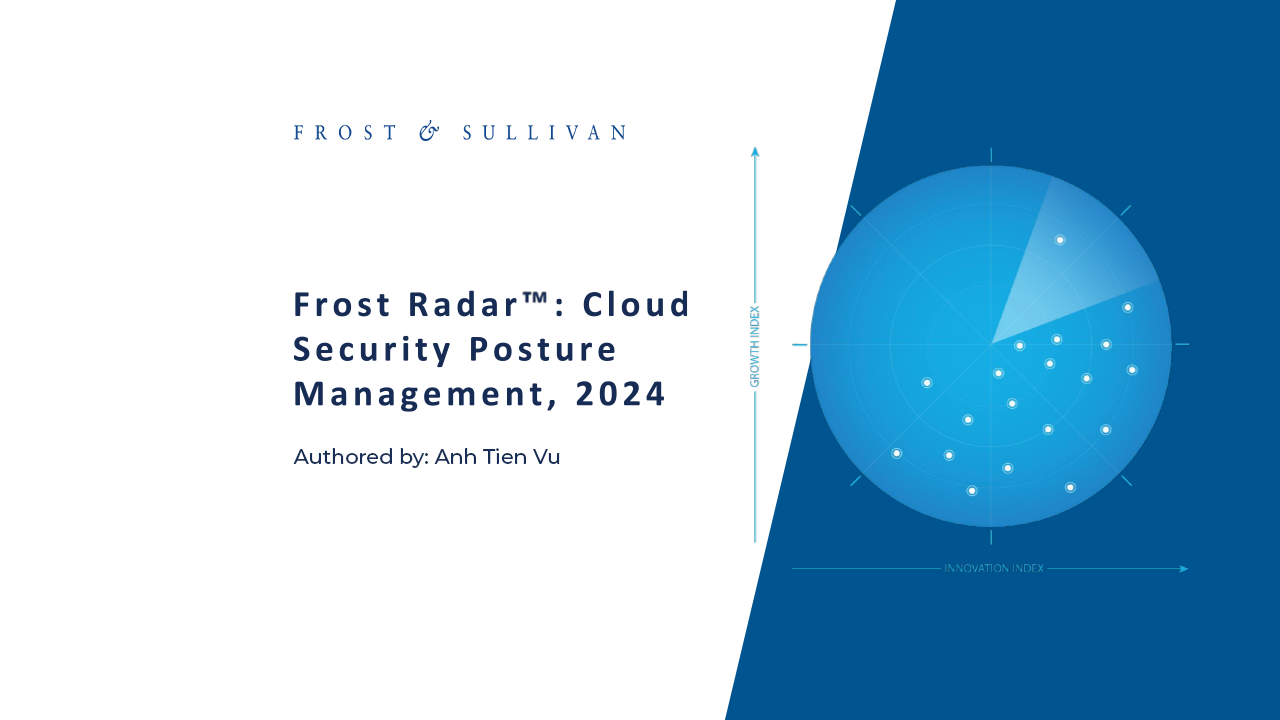 FROST & SULLIVAN

Frost Radar™: Cloud Security Posture Management, 2024

Authored by: Anh Tien Vu

GROWTH INDEX

INNOVATION INDEX